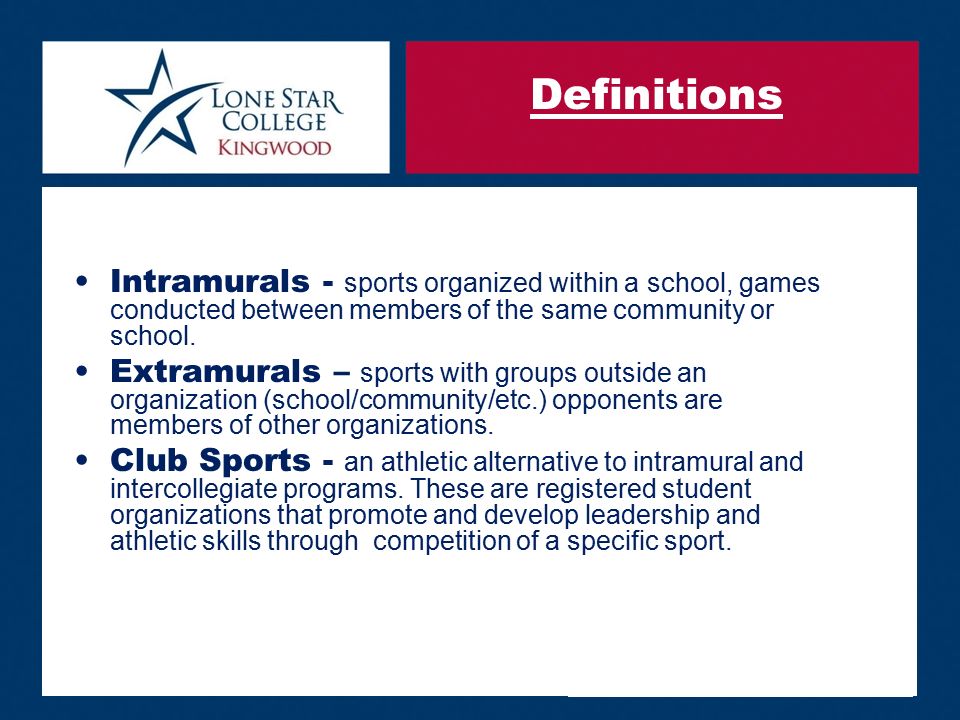 LONE STAR COLLEGE
KINGWOOD

Definitions

• Intramurals - sports organized within a school, games conducted between members of the same community or school.
• Extramurals – sports with groups outside an organization (school/community/etc.) opponents are members of other organizations.
• Club Sports - an athletic alternative to intramural and intercollegiate programs. These are registered student organizations that promote and develop leadership and athletic skills through competition of a specific sport.